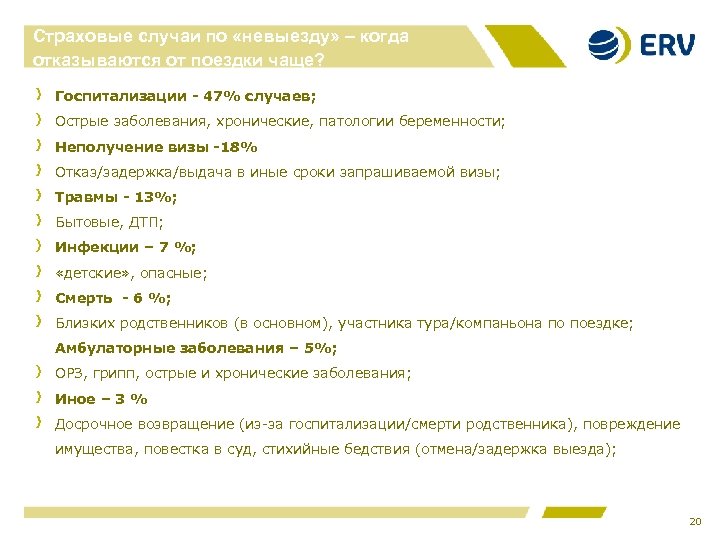 Страховые случаи по «невыезду» – когда отказываются от поездки чаще?

ERV

Госпитализации - 47% случаев;

Острые заболевания, хронические, патологии беременности;

Неполучение визы -18%

Отказ/задержка/выдача в иные сроки запрашиваемой визы;

Травмы - 13%;

Бытовые, ДТП;

Инфекции – 7 %;

«детские», опасные;

Смерть - 6 %;

Близких родственников (в основном), участника тура/компаньона по поездке;

Амбулаторные заболевания – 5%;

ОРЗ, грипп, острые и хронические заболевания;

Иное – 3 %

Досрочное возвращение (из-за госпитализации/смерти родственника), повреждение имущества, повестка в суд, стихийные бедствия (отмена/задержка выезда);

20